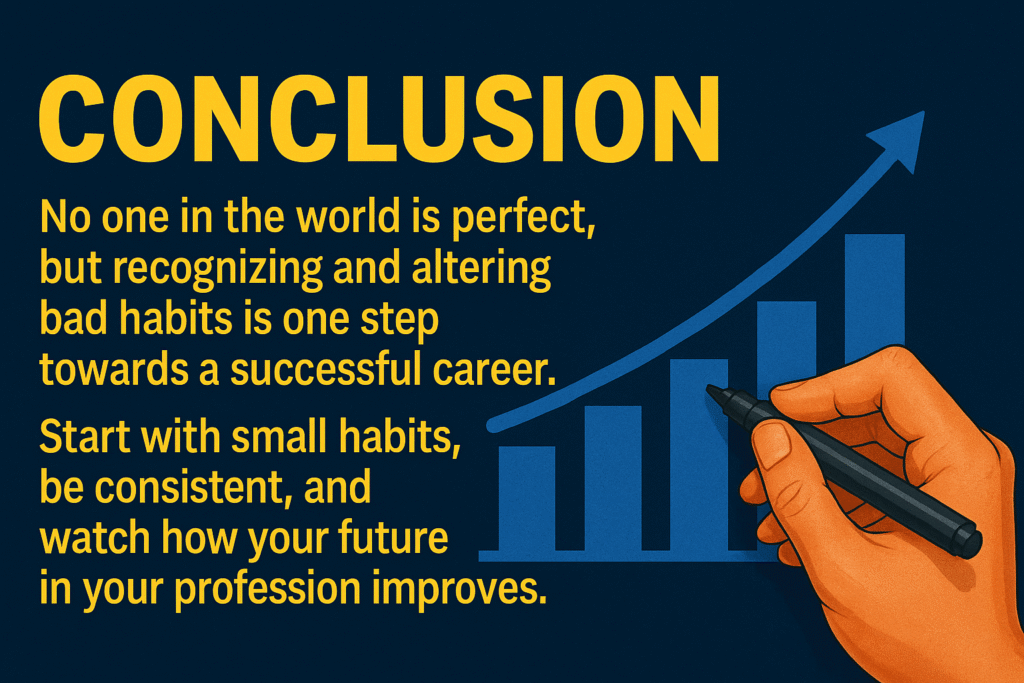 CONCLUSION

No one in the world is perfect, but recognizing and altering bad habits is one step towards a successful career.

Start with small habits, be consistent, and watch how your future in your profession improves.